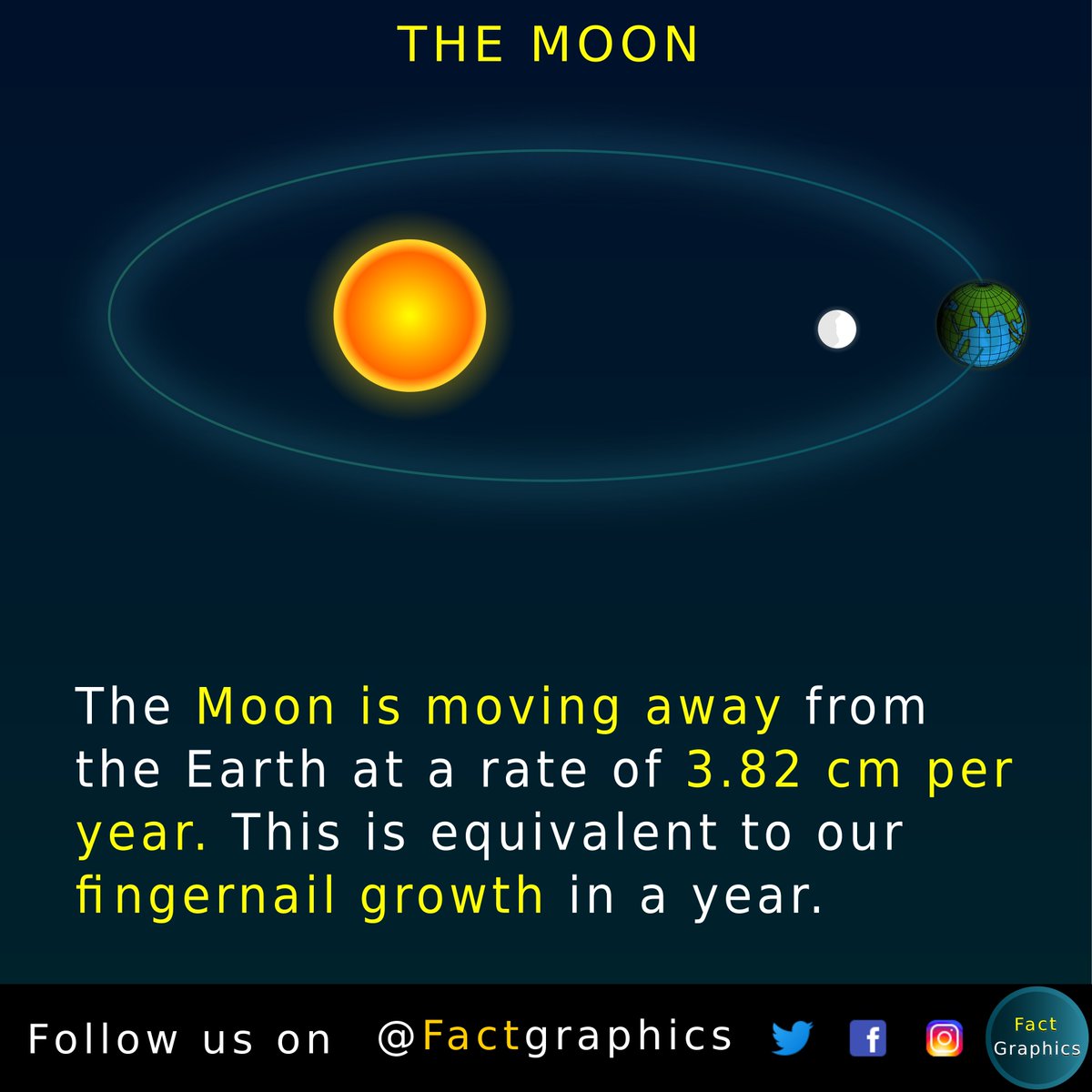 THE MOON

The Moon is moving away from the Earth at a rate of 3.82 cm per year. This is equivalent to our fingernail growth in a year.

Follow us on @Factgraphics

Fact Graphics